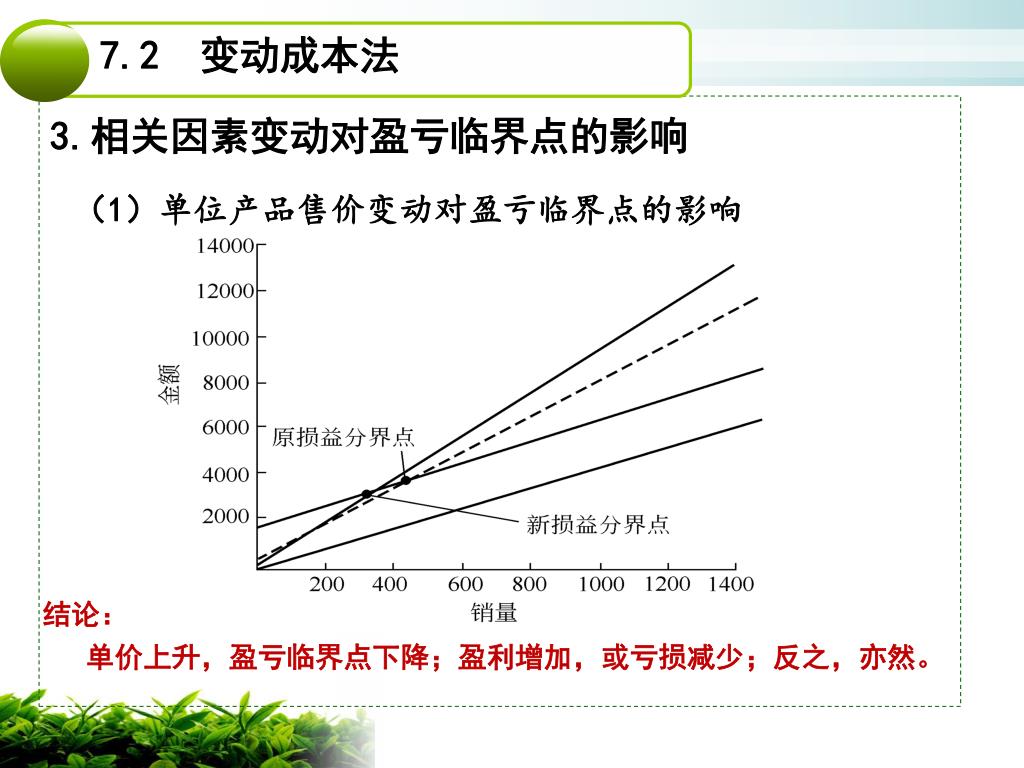 7.2 变动成本法

3.相关因素变动对盈亏临界点的影响

（1）单位产品售价变动对盈亏临界点的影响

14000
12000
10000
8000
6000
4000
2000
金额
原损益分界点
新损益分界点
200 400 600 800 1000 1200 1400
销量

结论：

单价上升，盈亏临界点下降；盈利增加，或亏损减少；反之，亦然。